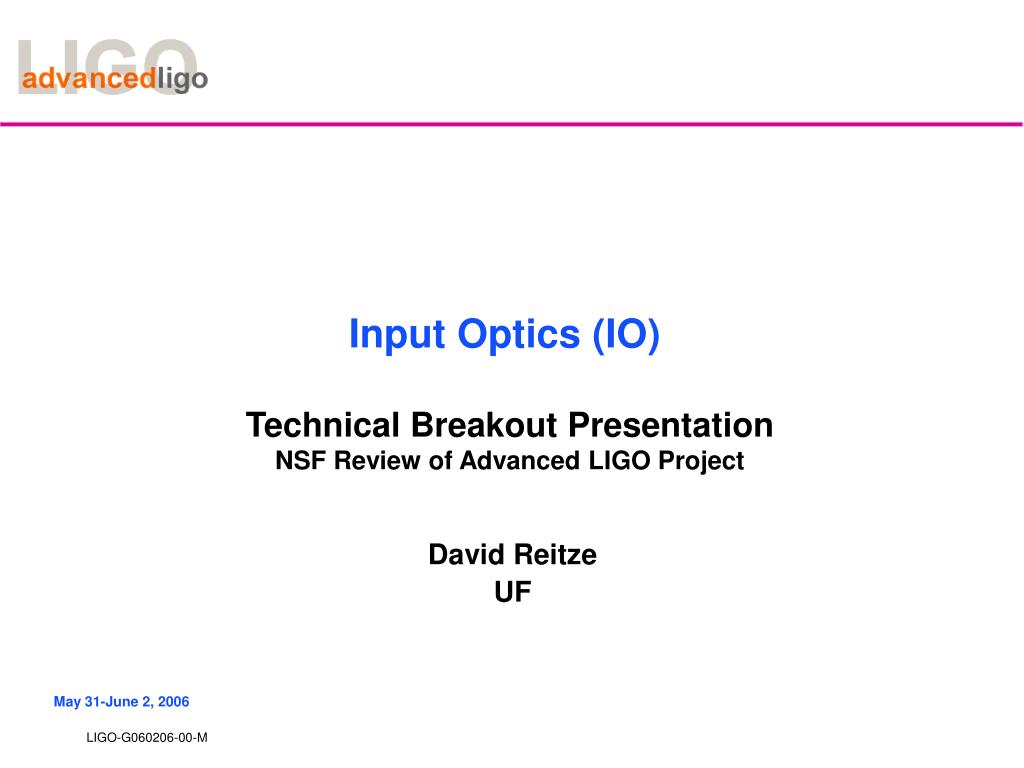 LIGO
advancedligo

Input Optics (IO)

Technical Breakout Presentation
NSF Review of Advanced LIGO Project

David Reitze
UF

May 31-June 2, 2006

LIGO-G060206-00-M